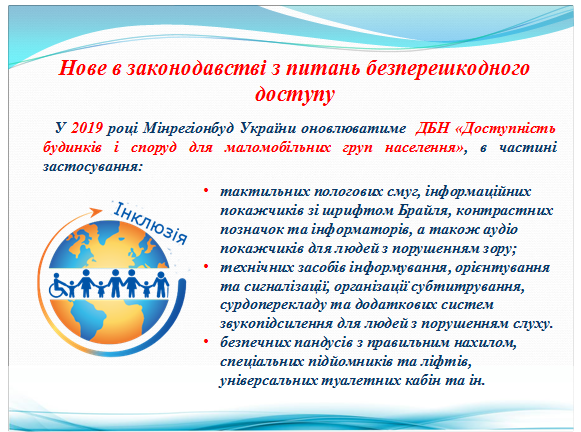 Нове в законодавстві з питань безперешкодного доступу

У 2019 році Мінрегіонбуд України оновлюватиме ДБН «Доступність будинків і споруд для маломобільних груп населення», в частині застосування:

Інклюзія

• тактильних пологових смуг, інформаційних покажчиків зі шрифтом Брайля, контрастних позначок та інформаторів, а також аудіо покажчиків для людей з порушенням зору;
• технічних засобів інформування, орієнтування та сигналізації, організації субтитрування, сурдоперекладу та додаткових систем звукопідсилення для людей з порушенням слуху.
• безпечних пандусів з правильним нахилом, спеціальних підйомників та ліфтів, універсальних туалетних кабін та ін.